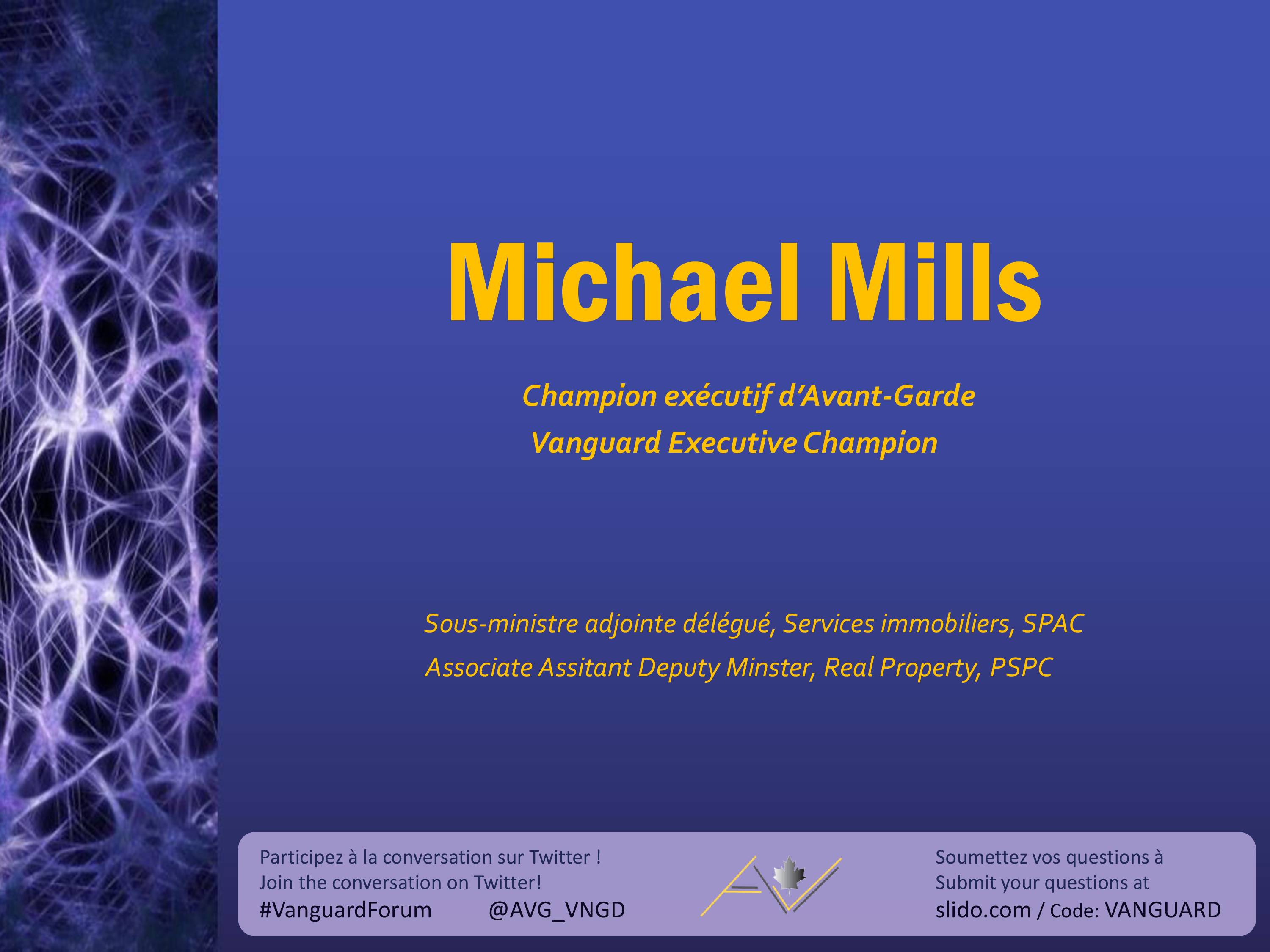 Michael Mills

Champion exécutif d'Avant-Garde
Vanguard Executive Champion

Sous-ministre adjointe délégué, Services immobiliers, SPAC
Associate Assitant Deputy Minster, Real Property, PSPC

Participez à la conversation sur Twitter !
Join the conversation on Twitter!
#VanguardForum @AVG_VNGD

Soumettez vos questions à
Submit your questions at
slido.com / Code: VANGUARD